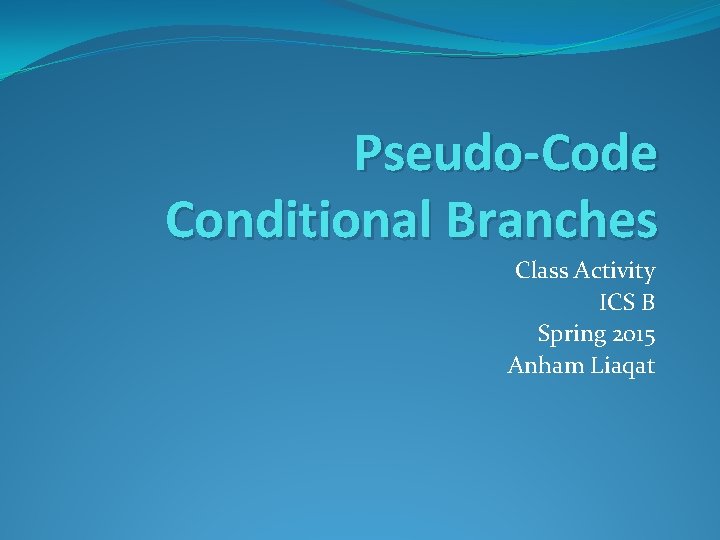 Pseudo-Code Conditional Branches

Class Activity
ICS B
Spring 2015
Anham Liaqat